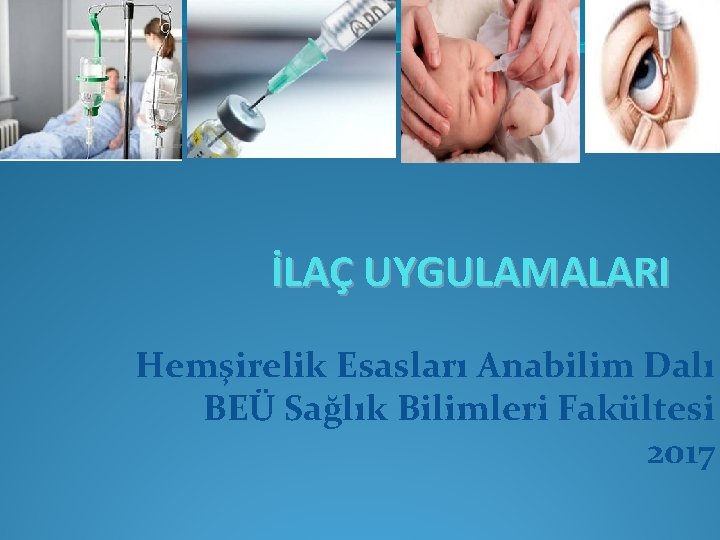 İLAÇ UYGULAMALARI

Hemşirelik Esasları Anabilim Dalı
BEÜ Sağlık Bilimleri Fakültesi
2017